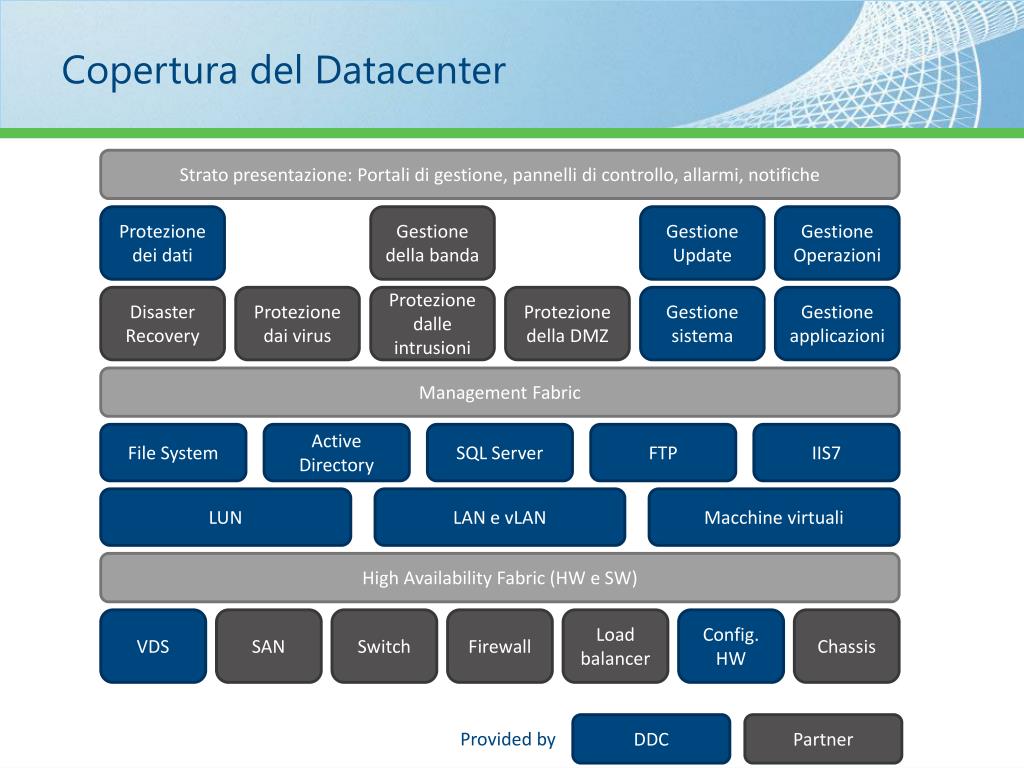 Copertura del Datacenter

Strato presentazione: Portali di gestione, pannelli di controllo, allarmi, notifiche

Protezione dei dati

Gestione della banda

Gestione Update

Gestione Operazioni

Disaster Recovery

Protezione dai virus

Protezione dalle intrusioni

Protezione della DMZ

Gestione sistema

Gestione applicazioni

Management Fabric

File System

Active Directory

SQL Server

FTP

IIS7

LUN

LAN e vLAN

Macchine virtuali

High Availability Fabric (HW e SW)

VDS

SAN

Switch

Firewall

Load balancer

Config. HW

Chassis

Provided by

DDC

Partner